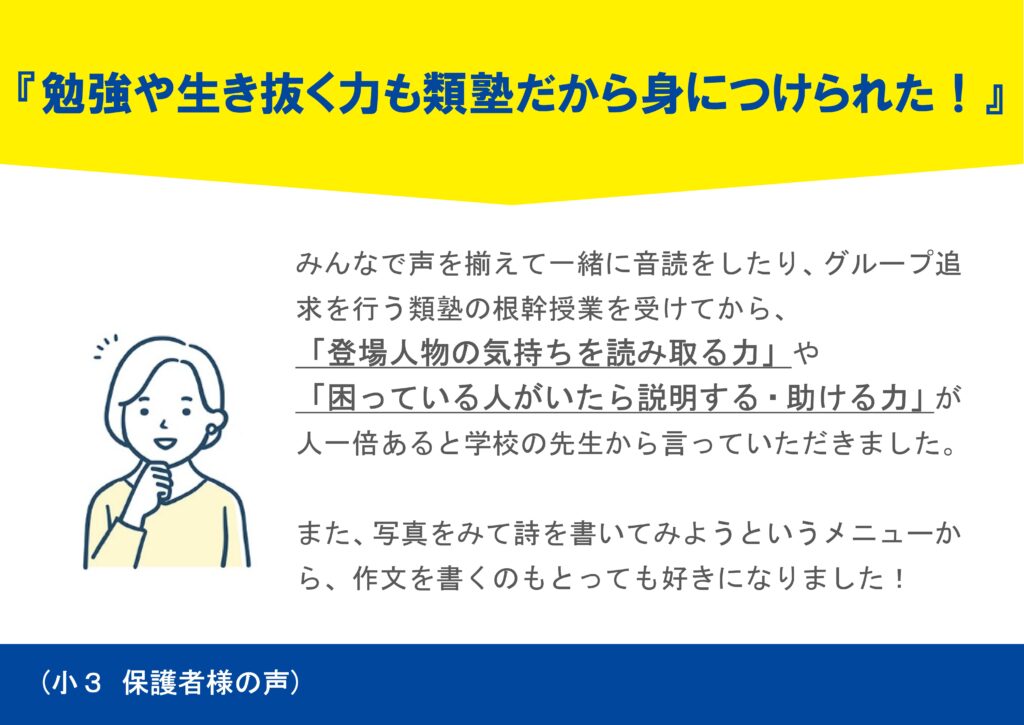 『勉強や生き抜く力も類塾だから身につけられた！』

みんなで声を揃えて一緒に音読をしたり、グループ追求を行う類塾の根幹授業を受けてから、
「登場人物の気持ちを読み取る力」や
「困っている人がいたら説明する・助ける力」が
人一倍あると学校の先生から言っていただきました。

また、写真をみて詩を書いてみようというメニューから、作文を書くのもとっても好きになりました！

（小３ 保護者様の声）